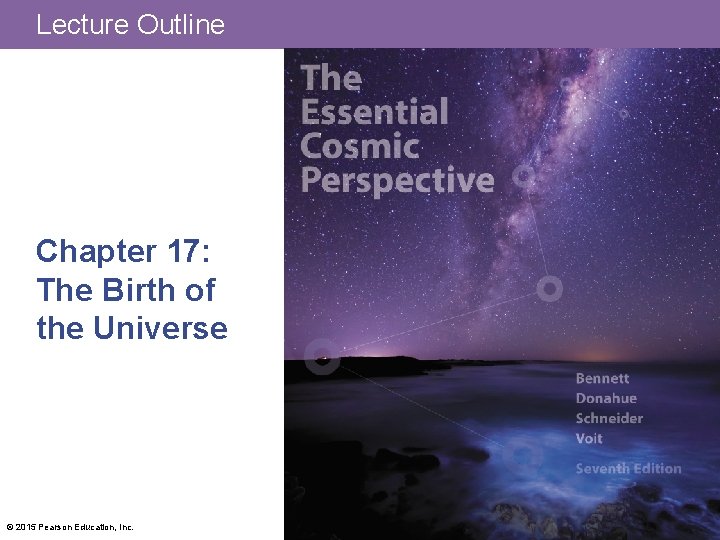 Lecture Outline

Chapter 17: The Birth of the Universe

The Essential Cosmic Perspective

Bennett
Donahue
Schneider
Voit

Seventh Edition

© 2015 Pearson Education, Inc.